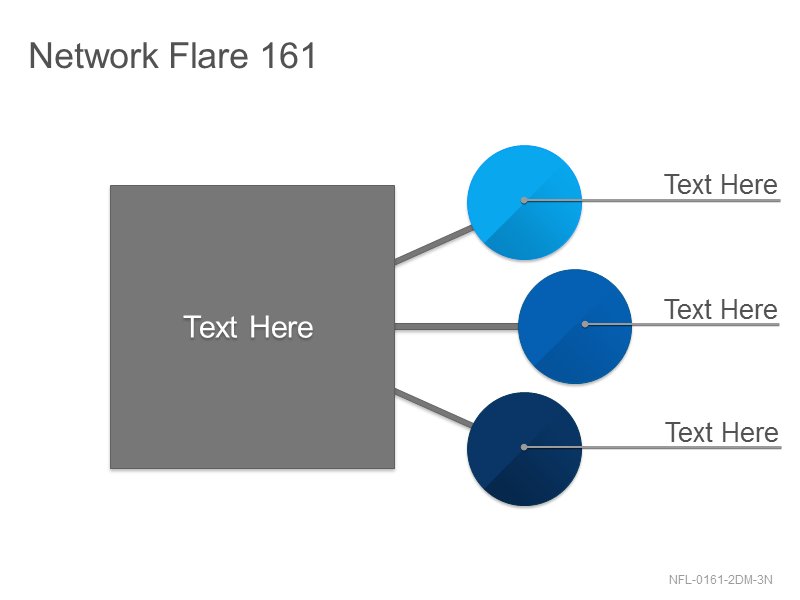 Network Flare 161

Text Here

Text Here

Text Here

Text Here

NFL-0161-2DM-3N